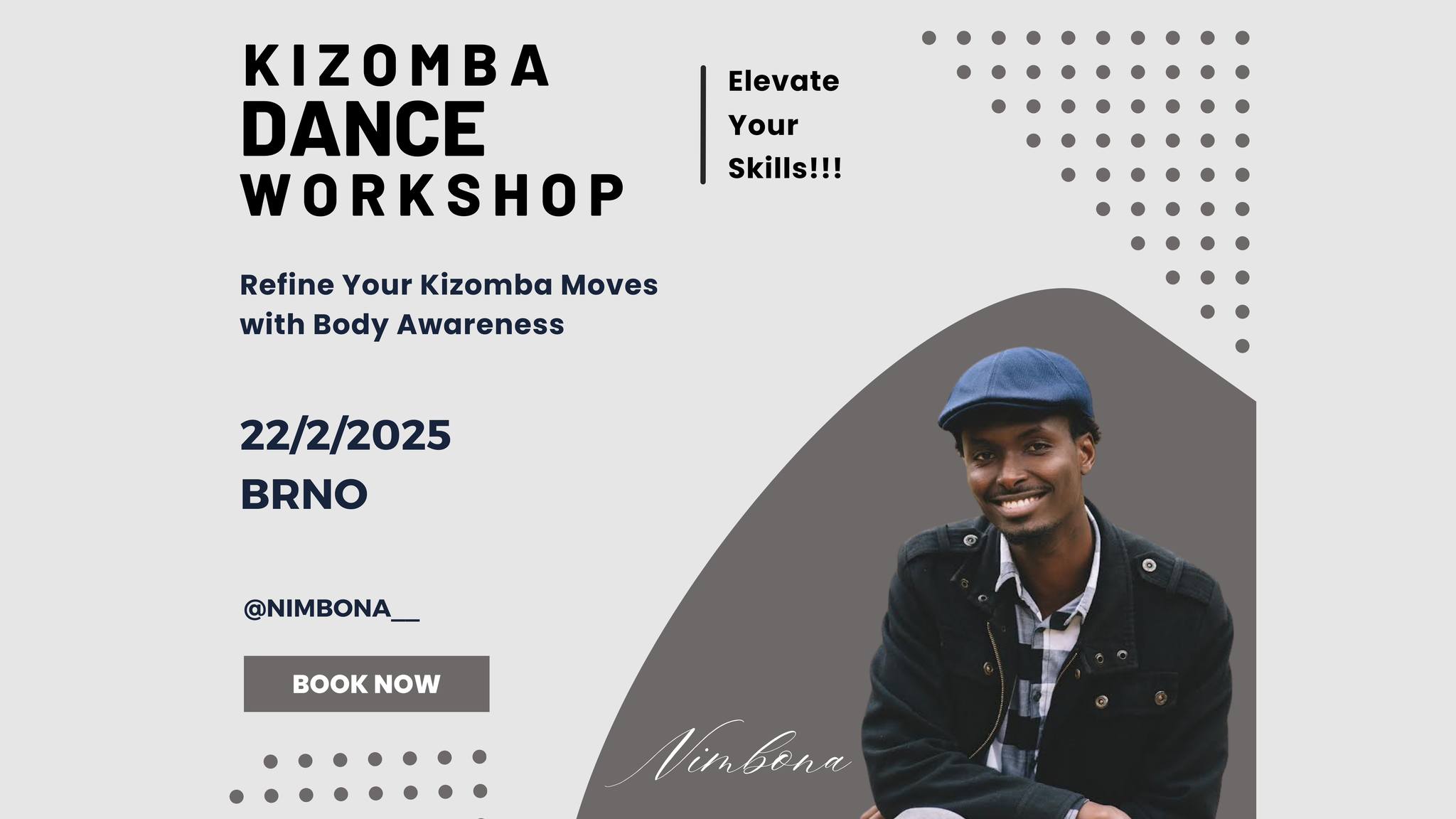 KIZOMBA
DANCE
WORKSHOP

Elevate
Your
Skills!!!

Refine Your Kizomba Moves with Body Awareness

22/2/2025
BRNO

@NIMBONA__

BOOK NOW

Nimbona